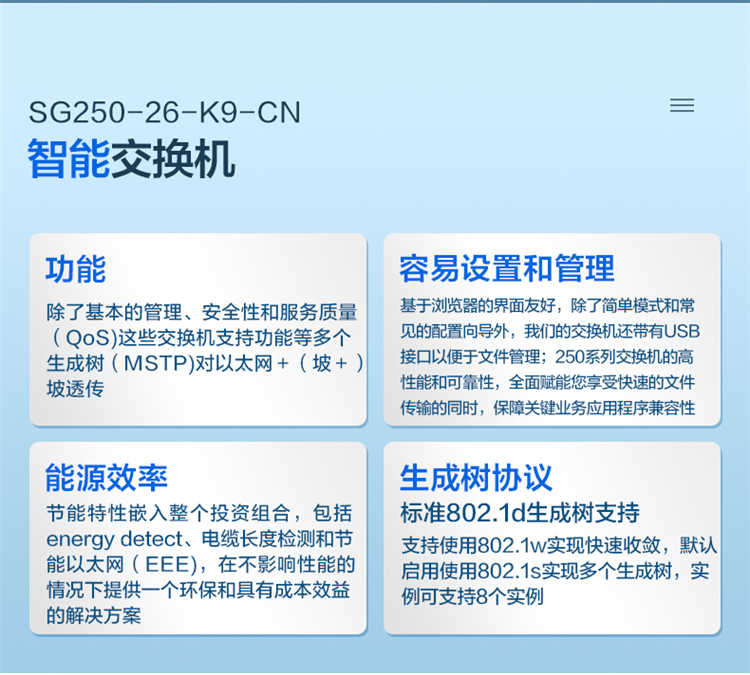 SG250-26-K9-CN
智能交换机

功能
除了基本的管理、安全性和服务质量（QoS)这些交换机支持功能等多个生成树（MSTP)对以太网+（坡+）坡透传

容易设置和管理
基于浏览器的界面友好，除了简单模式和常见的配置向导外，我们的交换机还带有USB接口以便于文件管理；250系列交换机的高性能和可靠性，全面赋能您享受快速的文件传输的同时，保障关键业务应用程序兼容性

能源效率
节能特性嵌入整个投资组合，包括energy detect、电缆长度检测和节能以太网（EEE)，在不影响性能的情况下提供一个环保和具有成本效益的解决方案

生成树协议
标准802.1d生成树支持
支持使用802.1w实现快速收敛，默认启用使用802.1s实现多个生成树，实例可支持8个实例